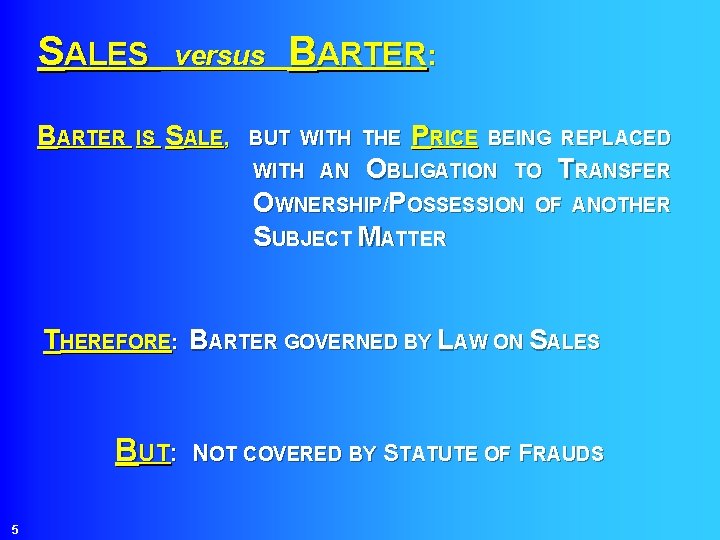 SALES versus BARTER:

BARTER IS SALE, BUT WITH THE PRICE BEING REPLACED WITH AN OBLIGATION TO TRANSFER OWNERSHIP/POSSESSION OF ANOTHER SUBJECT MATTER

THEREFORE: BARTER GOVERNED BY LAW ON SALES

BUT: NOT COVERED BY STATUTE OF FRAUDS

5